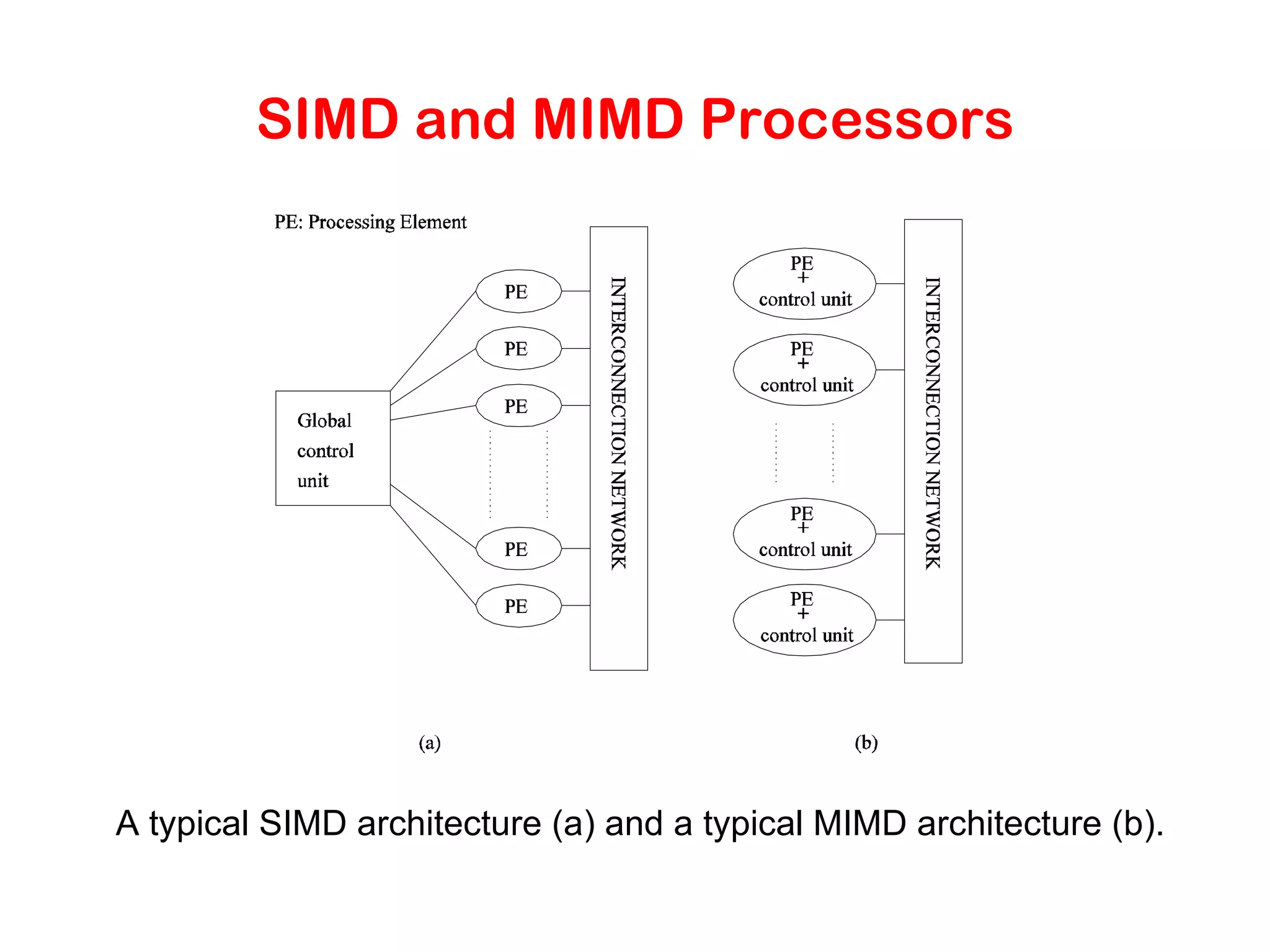 SIMD and MIMD Processors

PE: Processing Element

Global control unit

PE

PE

PE

PE

PE

INTERCONNECTION NETWORK

PE + control unit

PE + control unit

PE + control unit

PE + control unit

INTERCONNECTION NETWORK

(a)

(b)

A typical SIMD architecture (a) and a typical MIMD architecture (b).